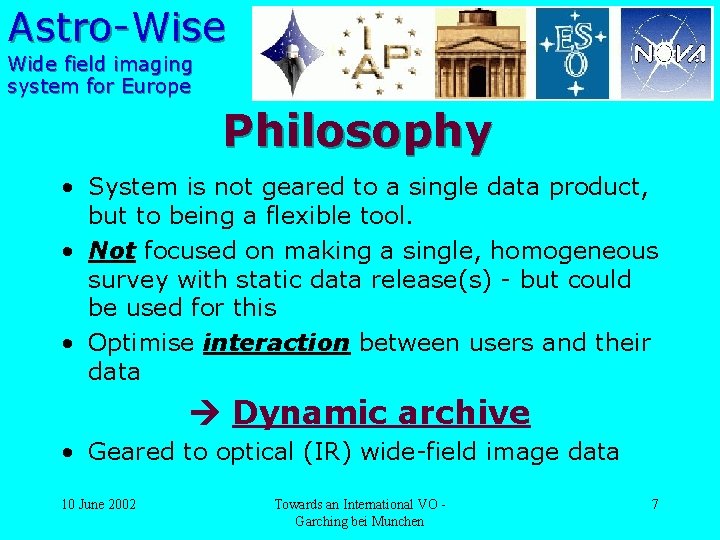 Astro-Wise
Wide field imaging system for Europe

IAP

ESO

NOVA

Philosophy

• System is not geared to a single data product, but to being a flexible tool.

• Not focused on making a single, homogeneous survey with static data release(s) - but could be used for this

• Optimise interaction between users and their data

→ Dynamic archive

• Geared to optical (IR) wide-field image data

10 June 2002

Towards an International VO - Garching bei Munchen

7